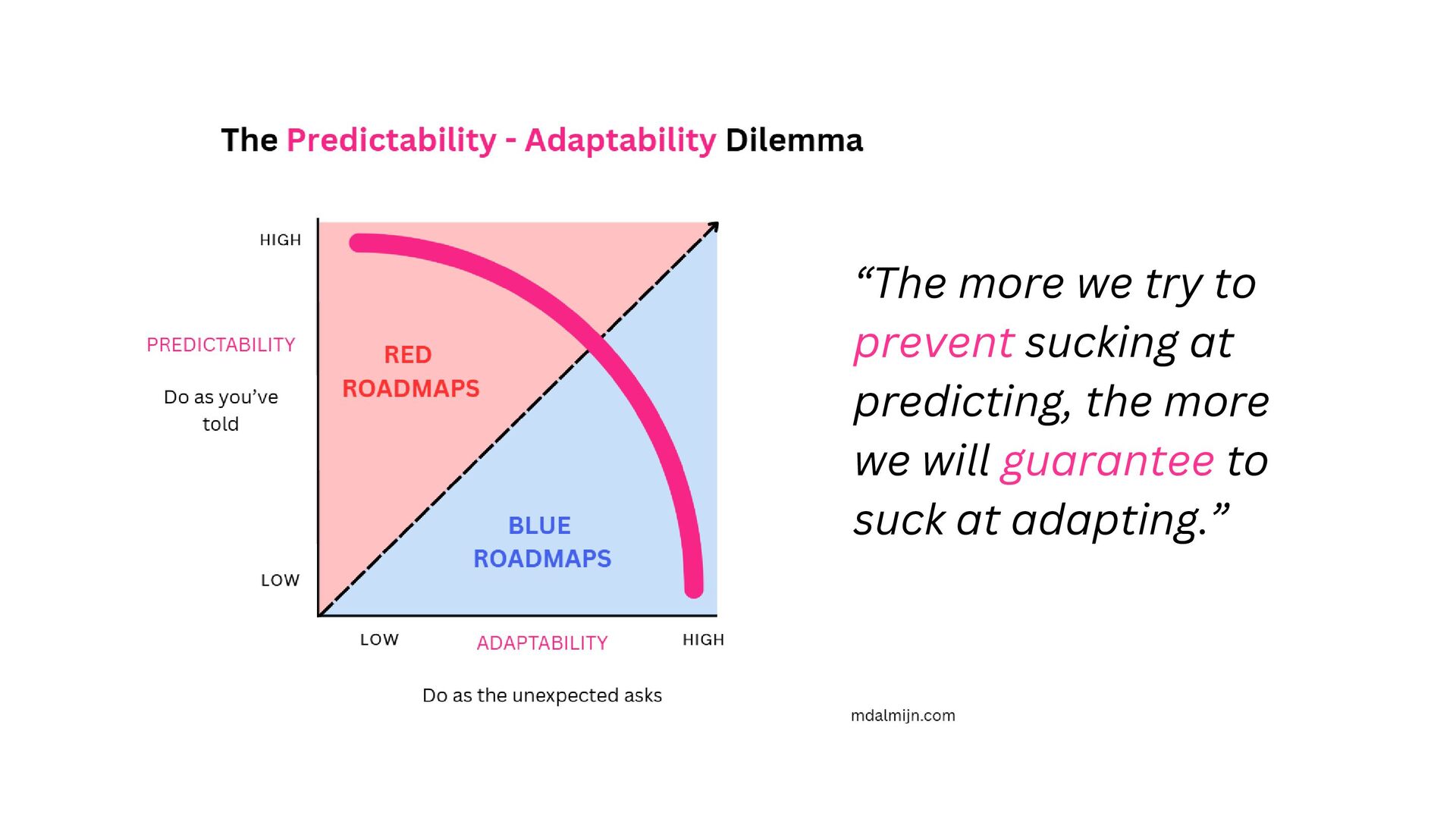 The Predictability - Adaptability Dilemma

HIGH

PREDICTABILITY

Do as you've told

LOW

RED ROADMAPS

BLUE ROADMAPS

LOW

ADAPTABILITY

HIGH

Do as the unexpected asks

"The more we try to prevent sucking at predicting, the more we will guarantee to suck at adapting."

mdalmijn.com